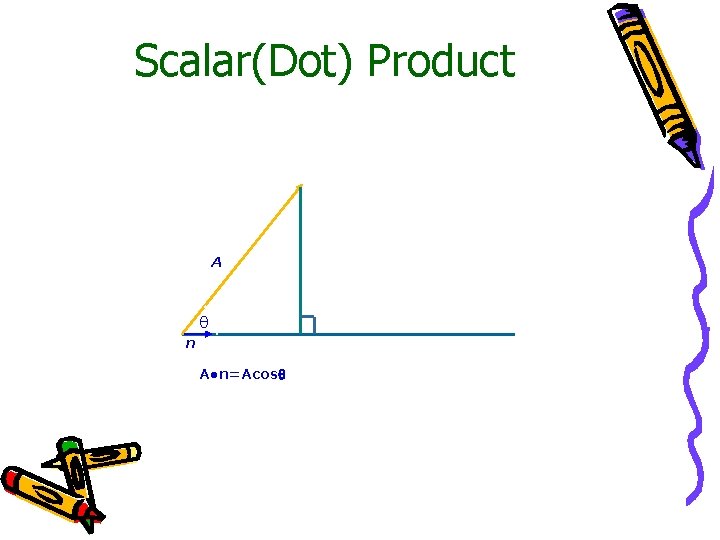 Scalar(Dot) Product

$A$

$\theta$

$n$

$A \bullet n = A\cos\theta$